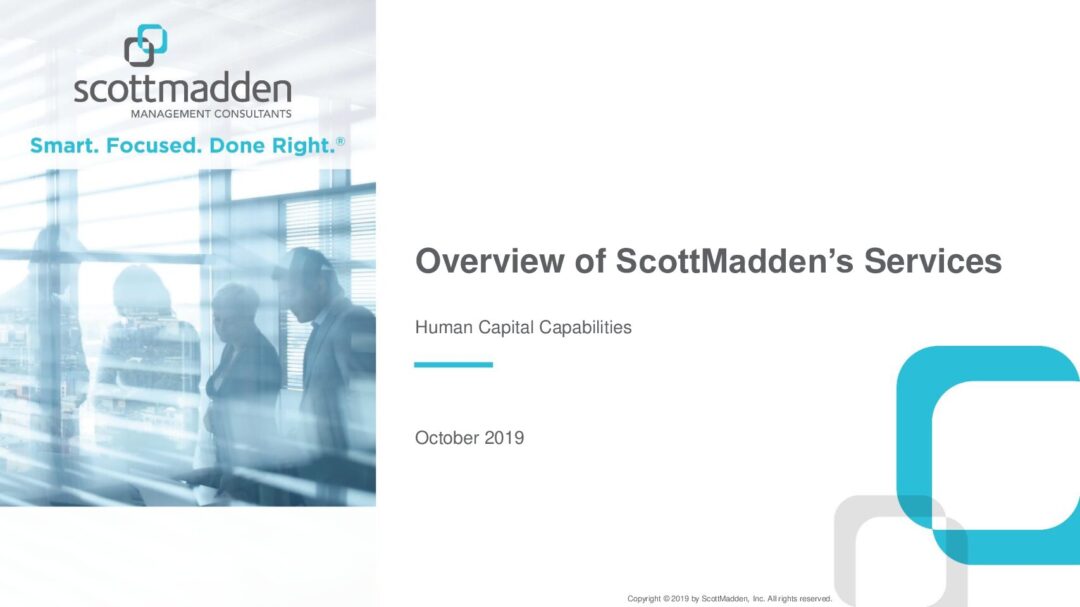 scottmadden
MANAGEMENT CONSULTANTS

Smart. Focused. Done Right.®

Overview of ScottMadden's Services

Human Capital Capabilities

October 2019

Copyright © 2019 by ScottMadden, Inc. All rights reserved.